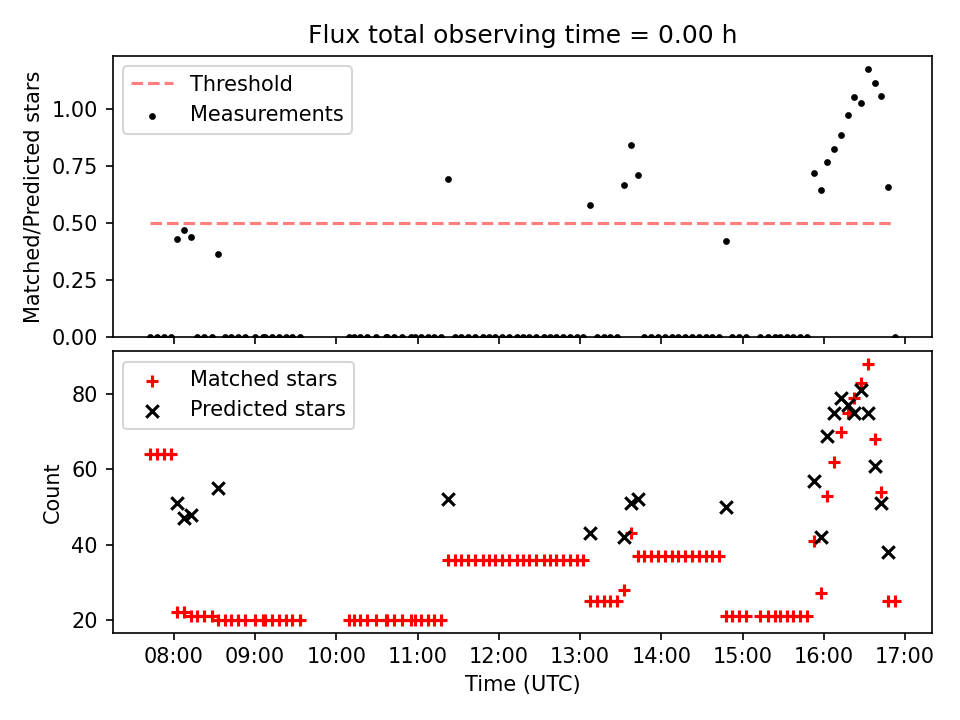 Flux total observing time = 0.00 h

Threshold
Measurements

Matched/Predicted stars

1.00
0.75
0.50
0.25
0.00

Matched stars
Predicted stars

Count

80
60
40
20

08:00
09:00
10:00
11:00
12:00
13:00
14:00
15:00
16:00
17:00

Time (UTC)